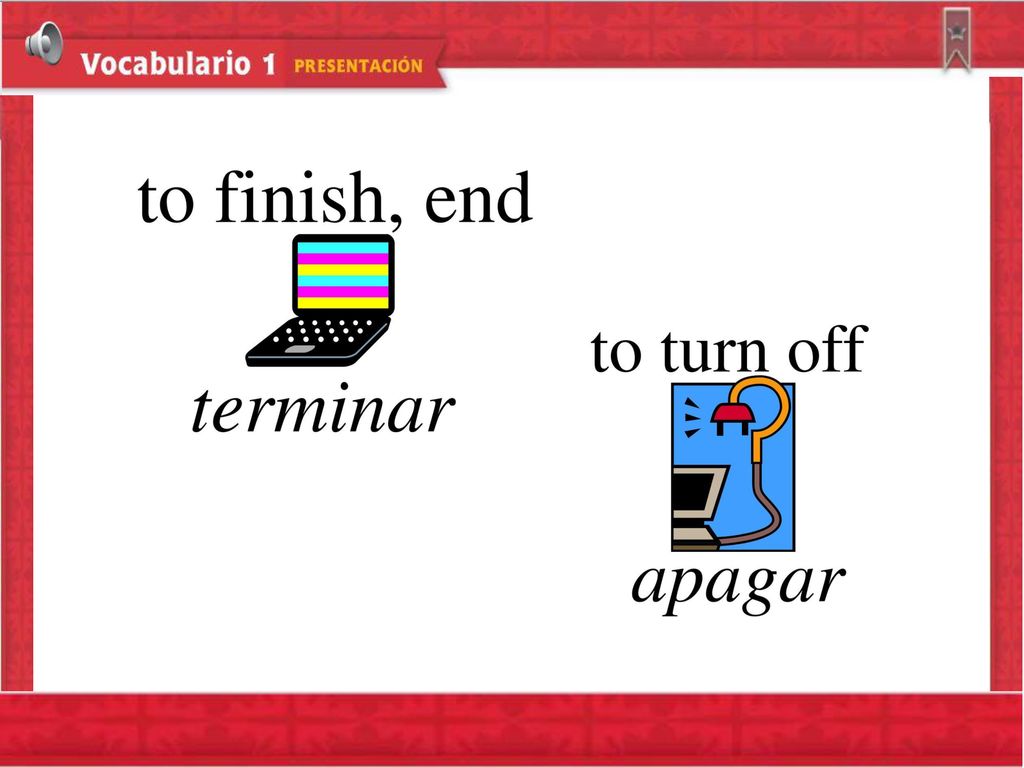 Vocabulario 1 PRESENTACIÓN

to finish, end

terminar

to turn off

apagar